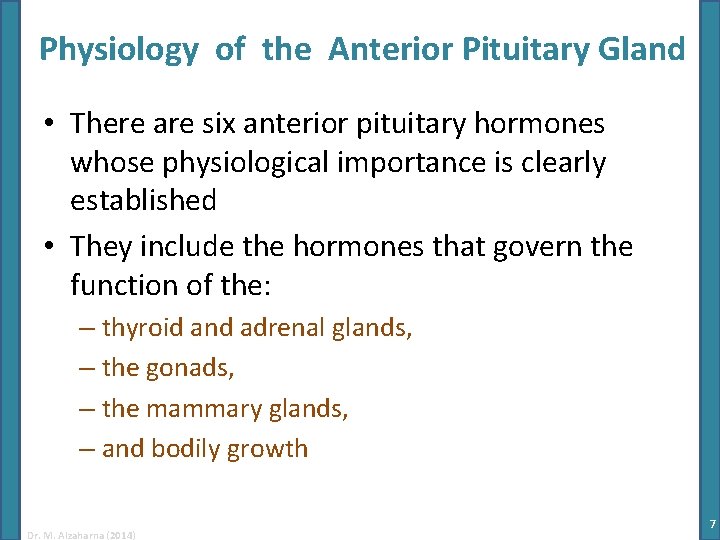 Physiology of the Anterior Pituitary Gland

• There are six anterior pituitary hormones whose physiological importance is clearly established

• They include the hormones that govern the function of the:

– thyroid and adrenal glands,

– the gonads,

– the mammary glands,

– and bodily growth

Dr. M. Alzaharna (2014)

7